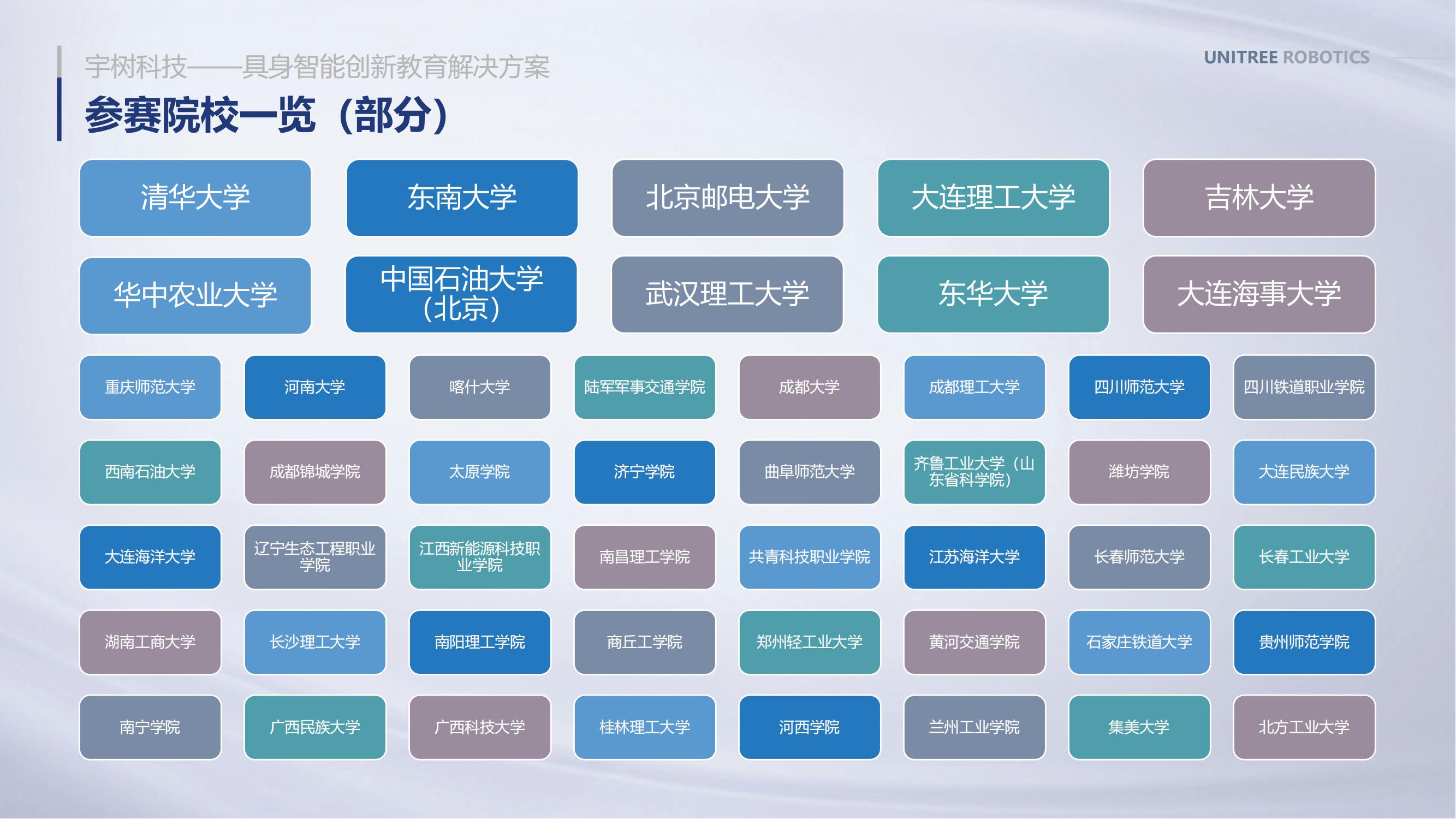 宇树科技——具身智能创新教育解决方案

UNITREE ROBOTICS

参赛院校一览（部分）

清华大学

东南大学

北京邮电大学

大连理工大学

吉林大学

华中农业大学

中国石油大学（北京）

武汉理工大学

东华大学

大连海事大学

重庆师范大学

河南大学

喀什大学

陆军军事交通学院

成都大学

成都理工大学

四川师范大学

四川铁道职业学院

西南石油大学

成都锦城学院

太原学院

济宁学院

曲阜师范大学

齐鲁工业大学（山东省科学院）

潍坊学院

大连民族大学

大连海洋大学

辽宁生态工程职业学院

江西新能源科技职业学院

南昌理工学院

共青科技职业学院

江苏海洋大学

长春师范大学

长春工业大学

湖南工商大学

长沙理工大学

南阳理工学院

商丘工学院

郑州轻工业大学

黄河交通学院

石家庄铁道大学

贵州师范学院

南宁学院

广西民族大学

广西科技大学

桂林理工大学

河西学院

兰州工业学院

集美大学

北方工业大学